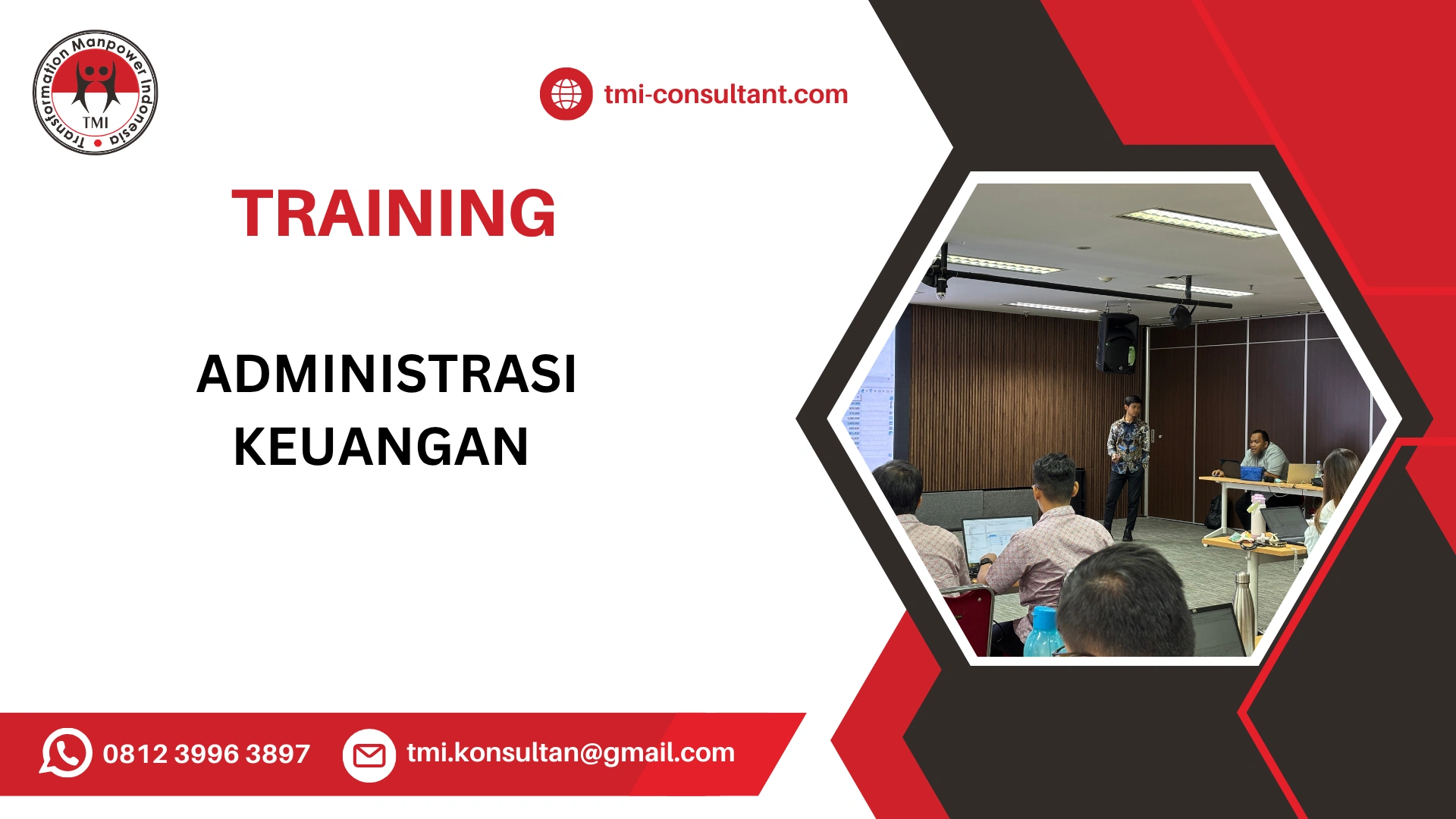 Transformation Manpower Indonesia
TMI

tmi-consultant.com

TRAINING

ADMINISTRASI KEUANGAN

0812 3996 3897

tmi.konsultan@gmail.com